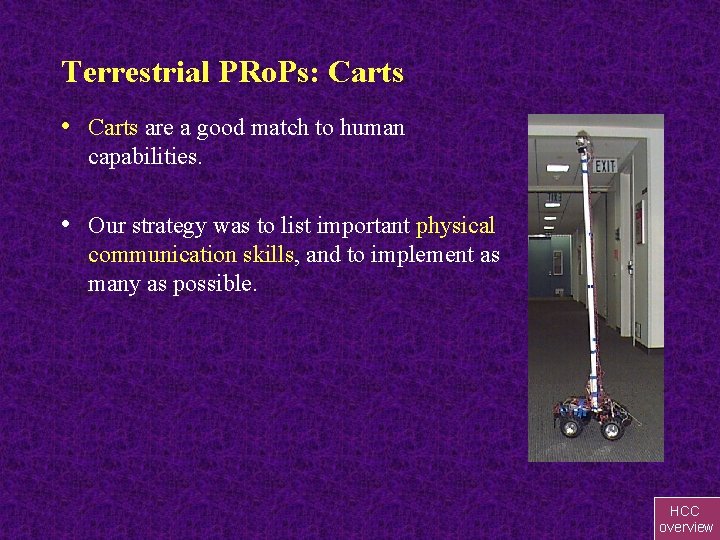 Terrestrial PRoPs: Carts

• Carts are a good match to human capabilities.

• Our strategy was to list important physical communication skills, and to implement as many as possible.

EXIT

HCC overview